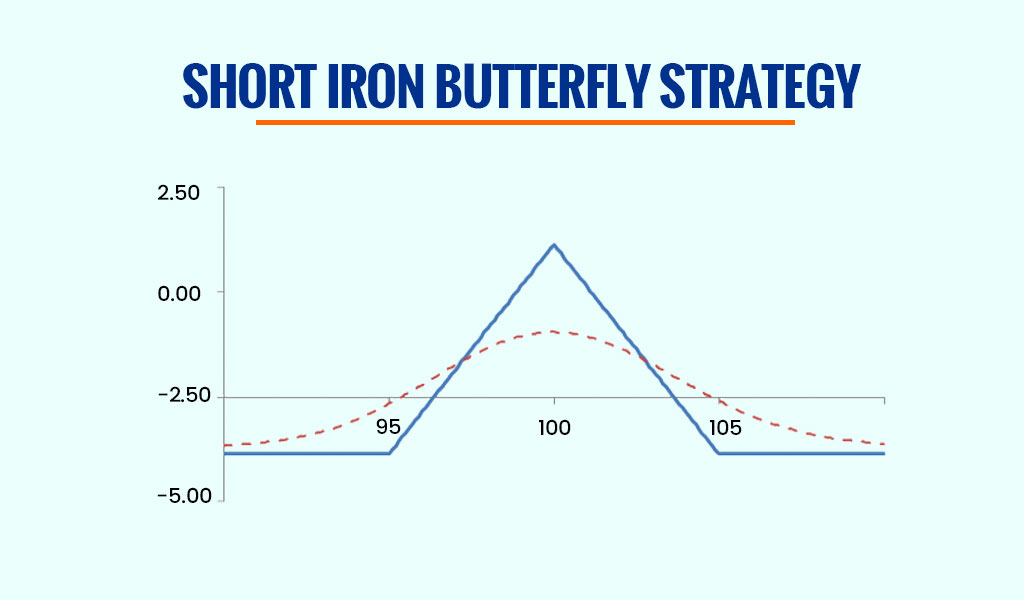 SHORT IRON BUTTERFLY STRATEGY

2.50
0.00
-2.50
-5.00
95
100
105